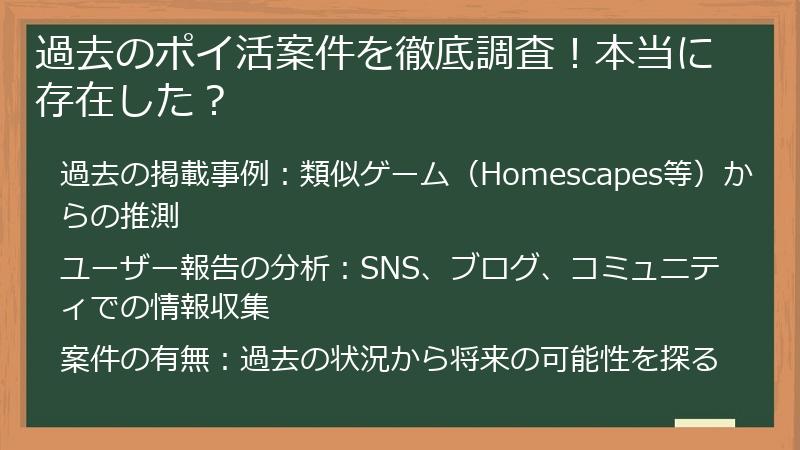 過去のポイ活案件を徹底調査！本当に存在した？

過去の掲載事例：類似ゲーム（Homescapes等）からの推測

ユーザー報告の分析：SNS、ブログ、コミュニティでの情報収集

案件の有無：過去の状況から将来の可能性を探る